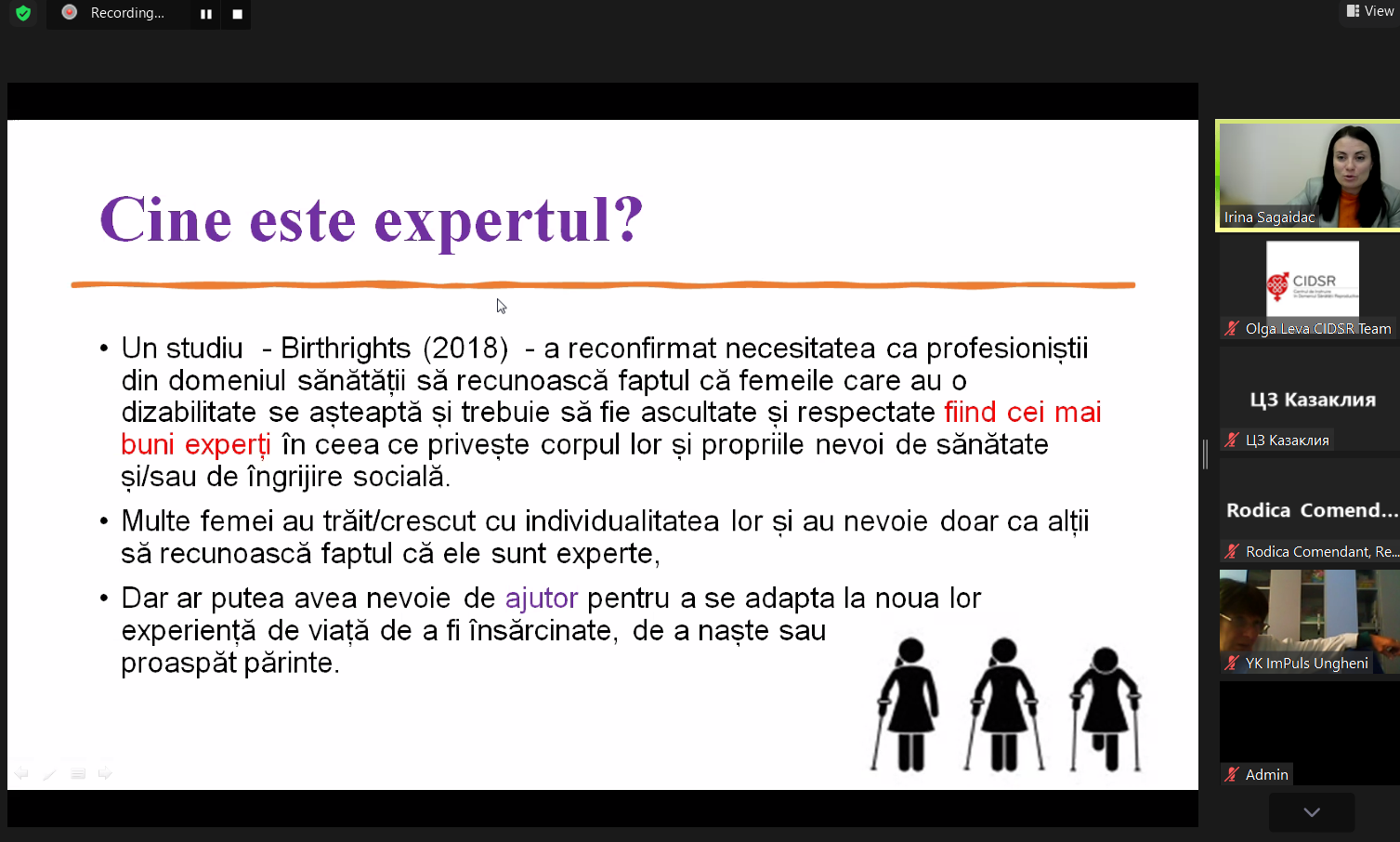 Recording...

View

Cine este expertul?

• Un studiu - Birthrights (2018) - a reconfirmat necesitatea ca profesioniștii din domeniul sănătății să recunoască faptul că femeile care au o dizabilitate se așteaptă și trebuie să fie ascultate și respectate fiind cei mai buni experți în ceea ce privește corpul lor și propriile nevoi de sănătate și/sau de îngrijire socială.

• Multe femei au trăit/crescut cu individualitatea lor și au nevoie doar ca alții să recunoască faptul că ele sunt experte,

• Dar ar putea avea nevoie de ajutor pentru a se adapta la noua lor experiență de viață de a fi însărcinate, de a naște sau proaspăt părinte.

Irina Sagaidac

CIDSR

Olga Leva CIDSR Team

ЦЗ Казаклия

ЦЗ Казаклия

Rodica Comend...

Rodica Comendant, Re...

YK ImPuls Ungheni

Admin